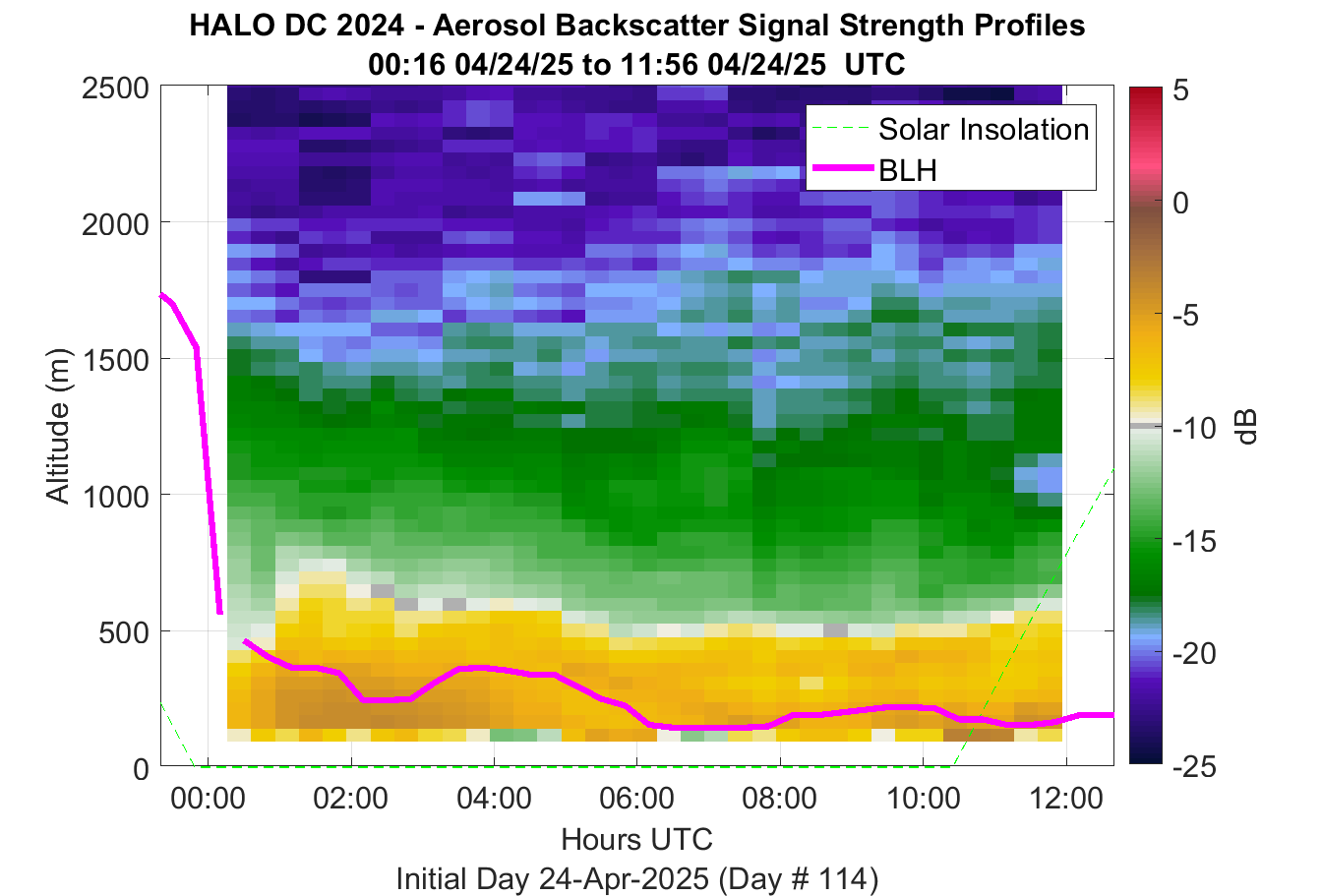 HALO DC 2024 - Aerosol Backscatter Signal Strength Profiles
00:16 04/24/25 to 11:56 04/24/25 UTC

Solar Insolation
BLH

Altitude (m)
2500
2000
1500
1000
500
0

00:00
02:00
04:00
06:00
08:00
10:00
12:00
Hours UTC
Initial Day 24-Apr-2025 (Day # 114)

5
0
-5
-10
-15
-20
-25
dB